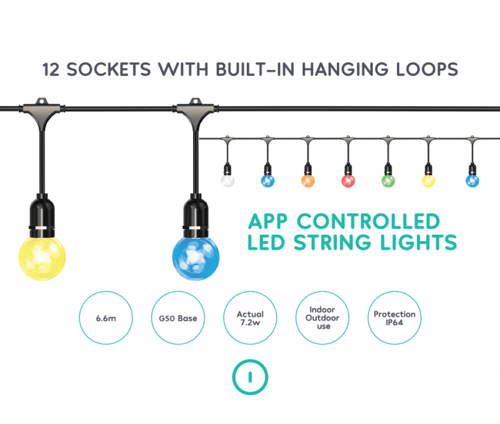 12 SOCKETS WITH BUILT-IN HANGING LOOPS

APP CONTROLLED LED STRING LIGHTS

6.6m

G50 Base

Actual 7.2w

Indoor Outdoor use

Protection IP64